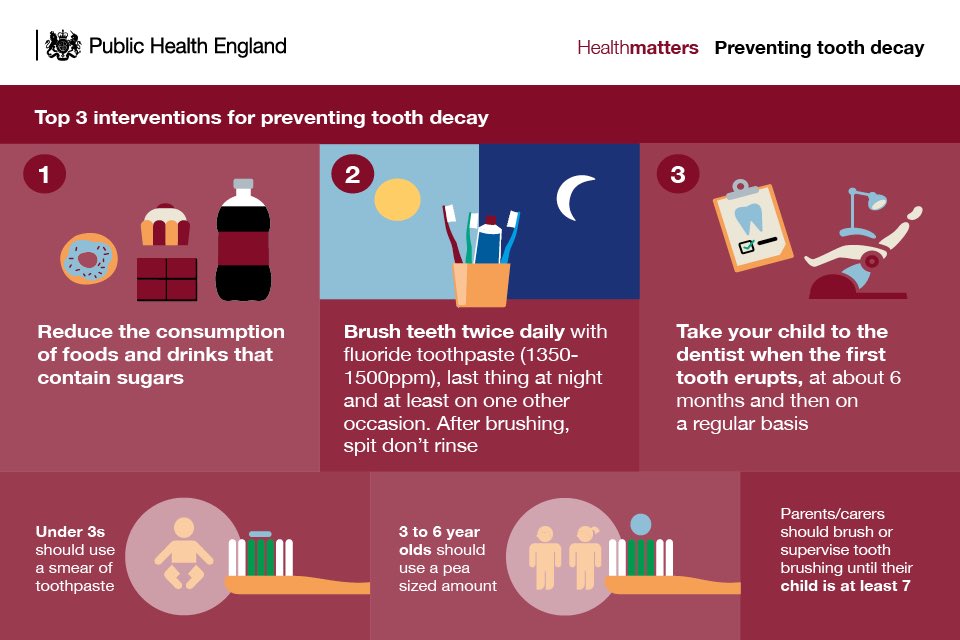 Public Health England

Healthmatters Preventing tooth decay

Top 3 interventions for preventing tooth decay

1

Reduce the consumption of foods and drinks that contain sugars

2

Brush teeth twice daily with fluoride toothpaste (1350-1500ppm), last thing at night and at least on one other occasion. After brushing, spit don't rinse

3

Take your child to the dentist when the first tooth erupts, at about 6 months and then on a regular basis

Under 3s should use a smear of toothpaste

3 to 6 year olds should use a pea sized amount

Parents/carers should brush or supervise tooth brushing until their child is at least 7